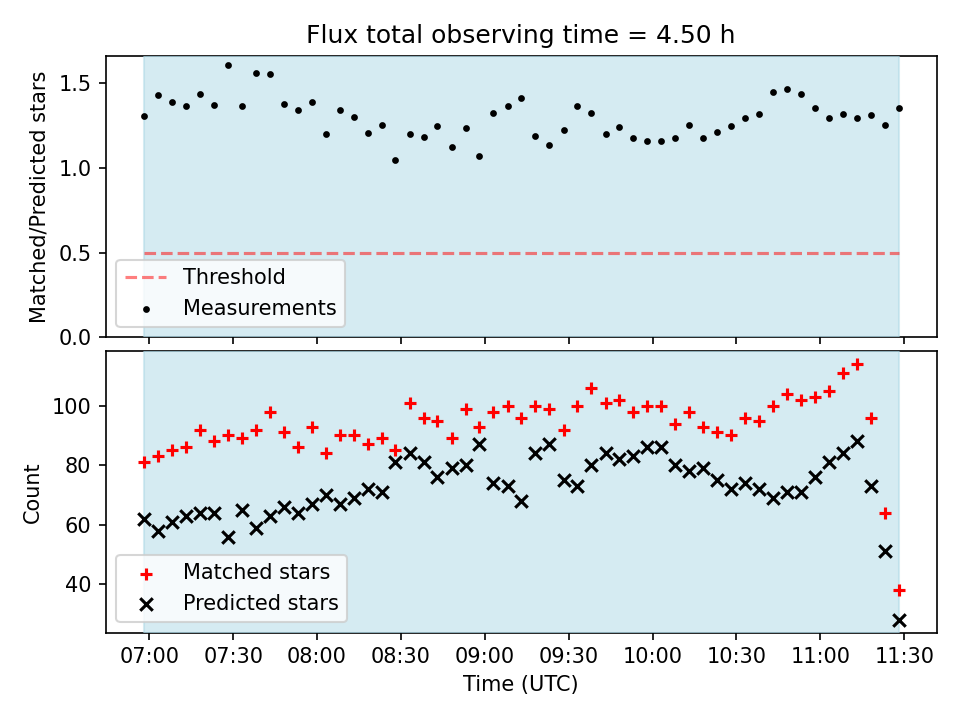 Flux total observing time = 4.50 h

Matched/Predicted stars

1.5
1.0
0.5
0.0

Threshold
Measurements

Count

100
80
60
40

Matched stars
Predicted stars

07:00 07:30 08:00 08:30 09:00 09:30 10:00 10:30 11:00 11:30
Time (UTC)